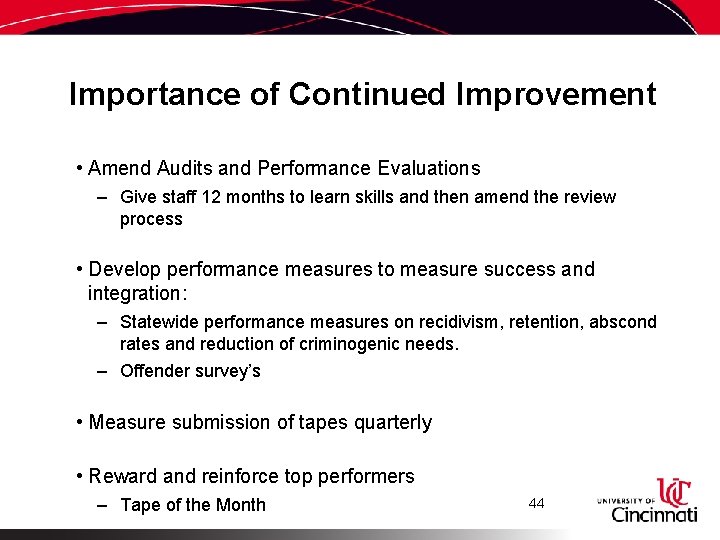 Importance of Continued Improvement

• Amend Audits and Performance Evaluations
– Give staff 12 months to learn skills and then amend the review process

• Develop performance measures to measure success and integration:
– Statewide performance measures on recidivism, retention, abscond rates and reduction of criminogenic needs.
– Offender survey's

• Measure submission of tapes quarterly

• Reward and reinforce top performers
– Tape of the Month

44

UNIVERSITY OF Cincinnati